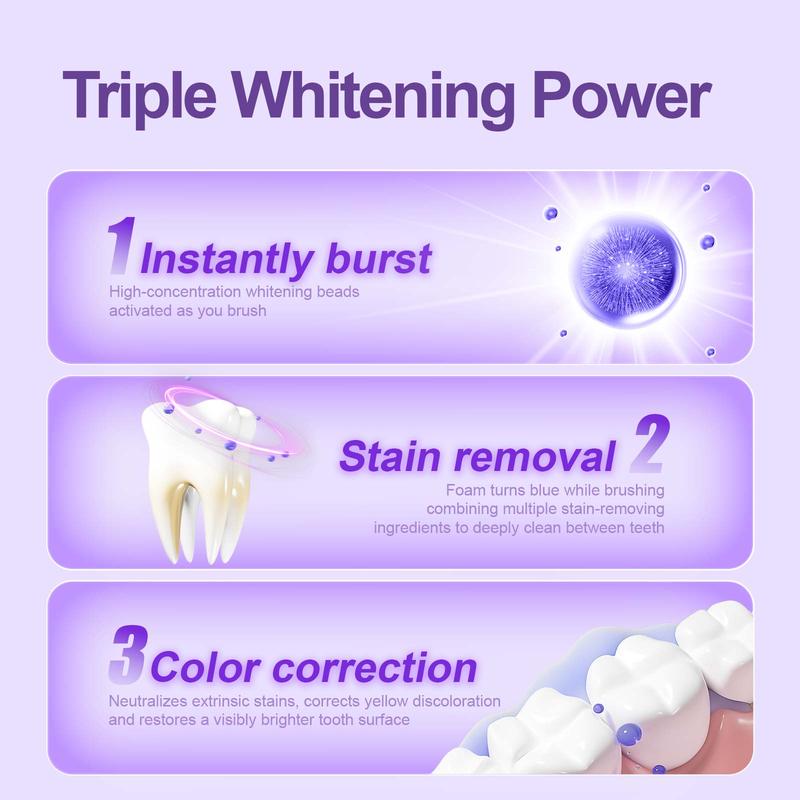 Triple Whitening Power

1 Instantly burst
High-concentration whitening beads activated as you brush

Stain removal 2
Foam turns blue while brushing combining multiple stain-removing ingredients to deeply clean between teeth

3 Color correction
Neutralizes extrinsic stains, corrects yellow discoloration and restores a visibly brighter tooth surface